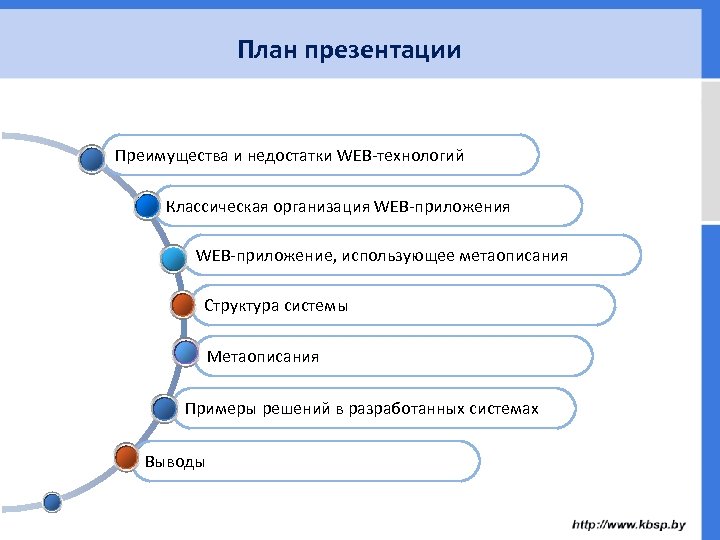 План презентации

Преимущества и недостатки WEB-технологий

Классическая организация WEB-приложения

WEB-приложение, использующее метаописания

Структура системы

Метаописания

Примеры решений в разработанных системах

Выводы

http://www.kbsp.by